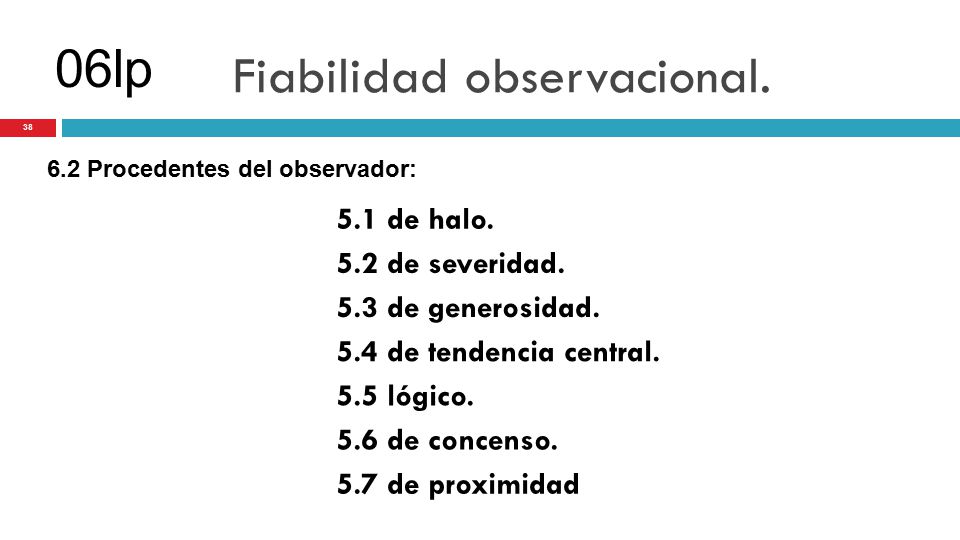 06lp Fiabilidad observacional.

38

6.2 Procedentes del observador:

5.1 de halo.
5.2 de severidad.
5.3 de generosidad.
5.4 de tendencia central.
5.5 lógico.
5.6 de concenso.
5.7 de proximidad